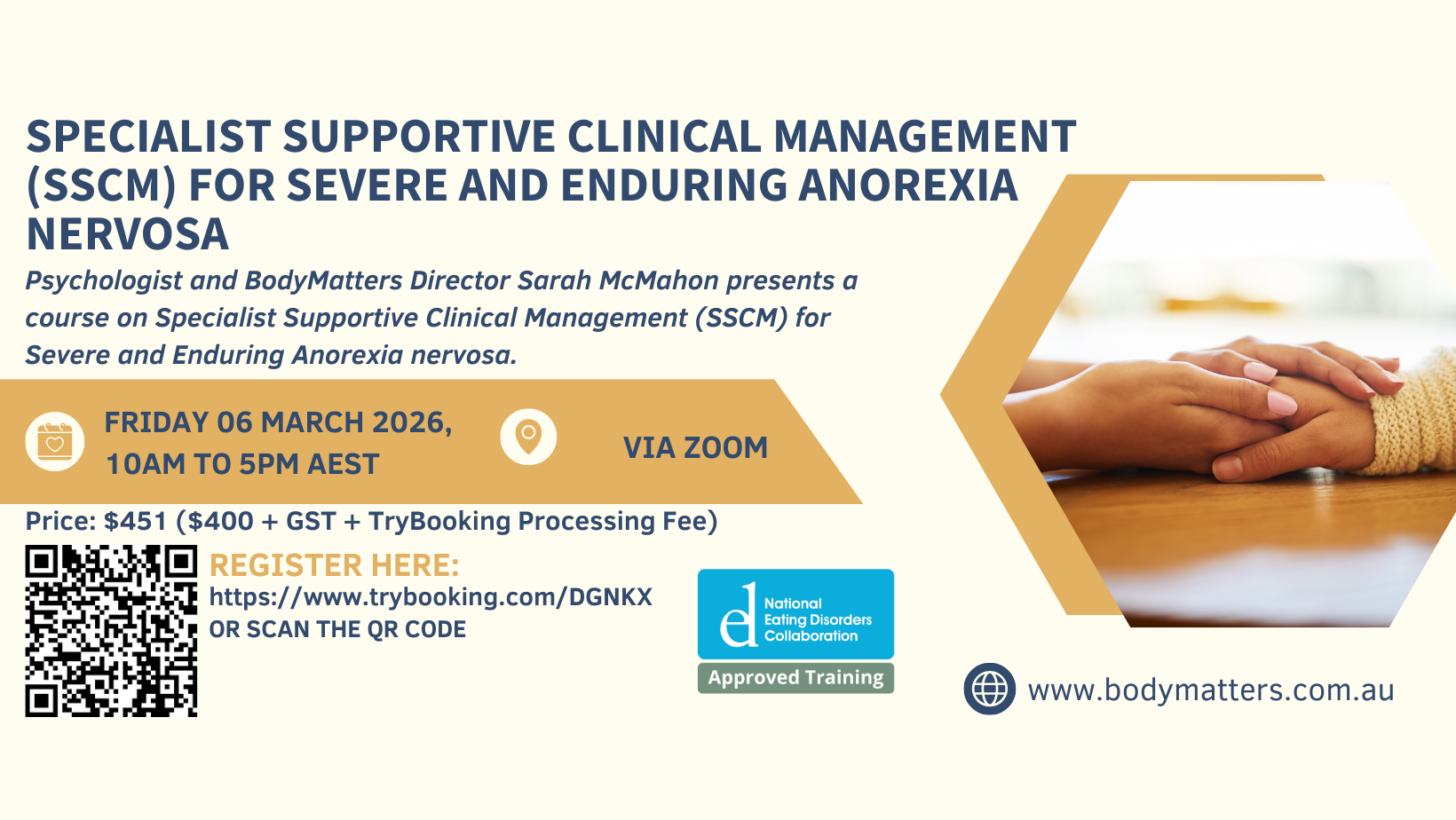 SPECIALIST SUPPORTIVE CLINICAL MANAGEMENT (SSCM) FOR SEVERE AND ENDURING ANOREXIA NERVOSA

Psychologist and BodyMatters Director Sarah McMahon presents a course on Specialist Supportive Clinical Management (SSCM) for Severe and Enduring Anorexia nervosa.

FRIDAY 06 MARCH 2026, 10AM TO 5PM AEST

VIA ZOOM

Price: $451 ($400 + GST + TryBooking Processing Fee)

REGISTER HERE:
https://www.trybooking.com/DGNKX
OR SCAN THE QR CODE

National Eating Disorders Collaboration
Approved Training

www.bodymatters.com.au